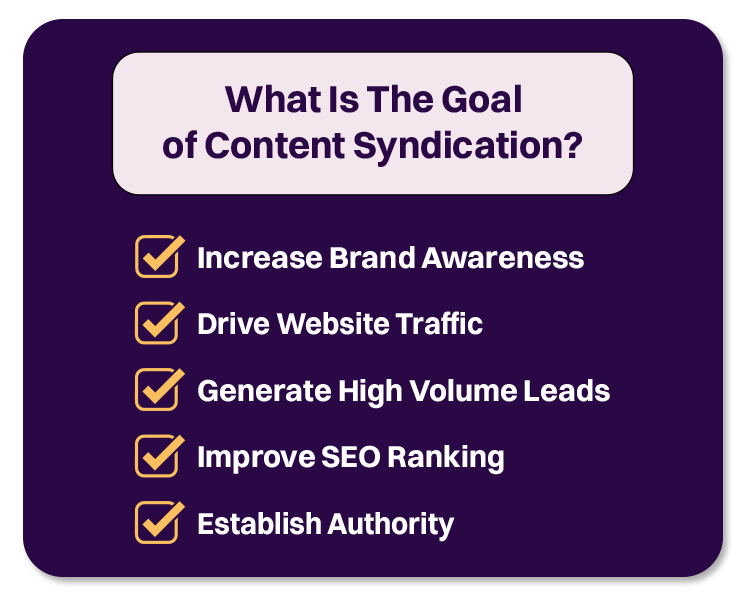 What Is The Goal of Content Syndication?

Increase Brand Awareness

Drive Website Traffic

Generate High Volume Leads

Improve SEO Ranking

Establish Authority